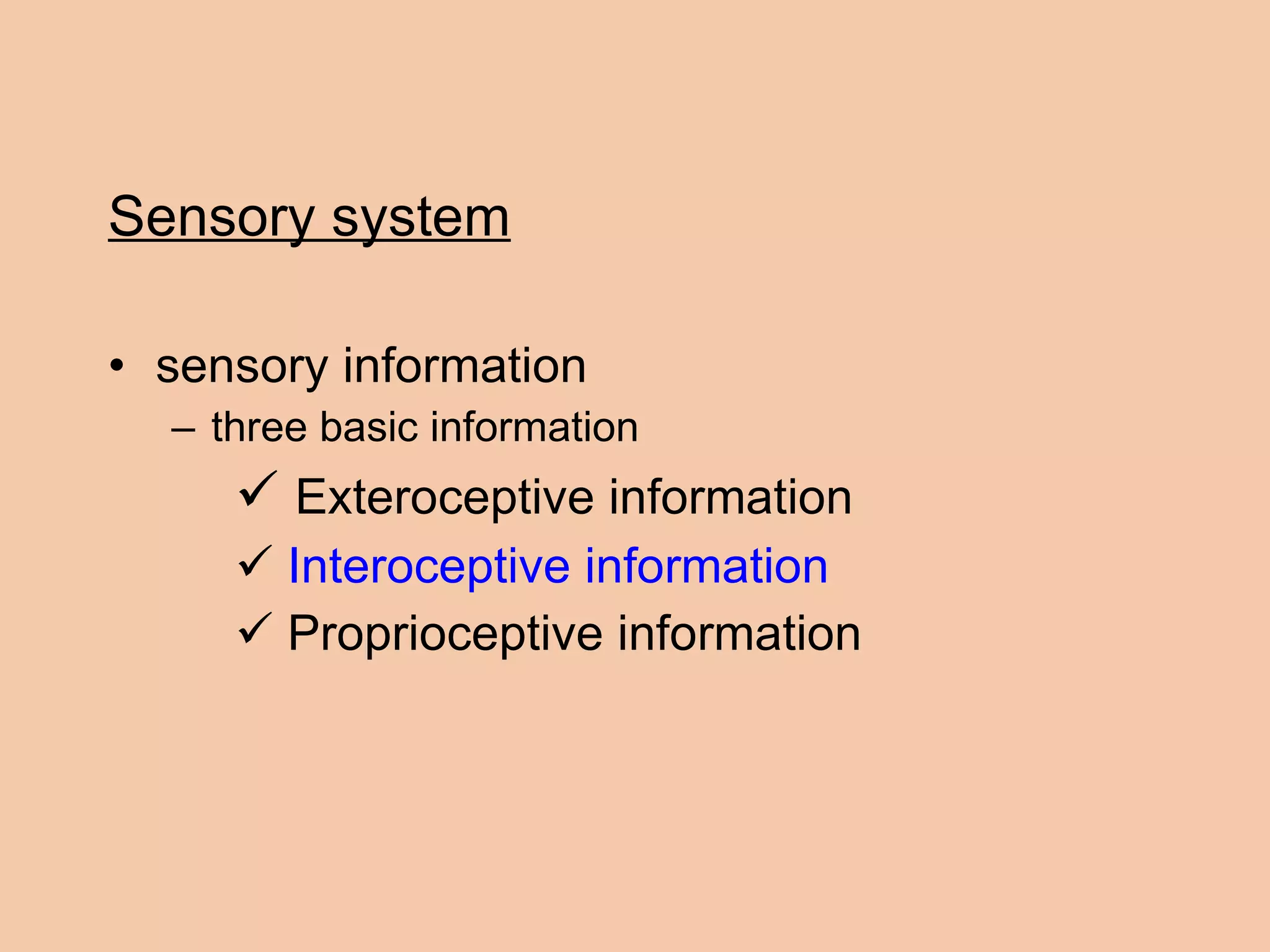 Sensory system

• sensory information
– three basic information
✓ Exteroceptive information
✓ Interoceptive information
✓ Proprioceptive information